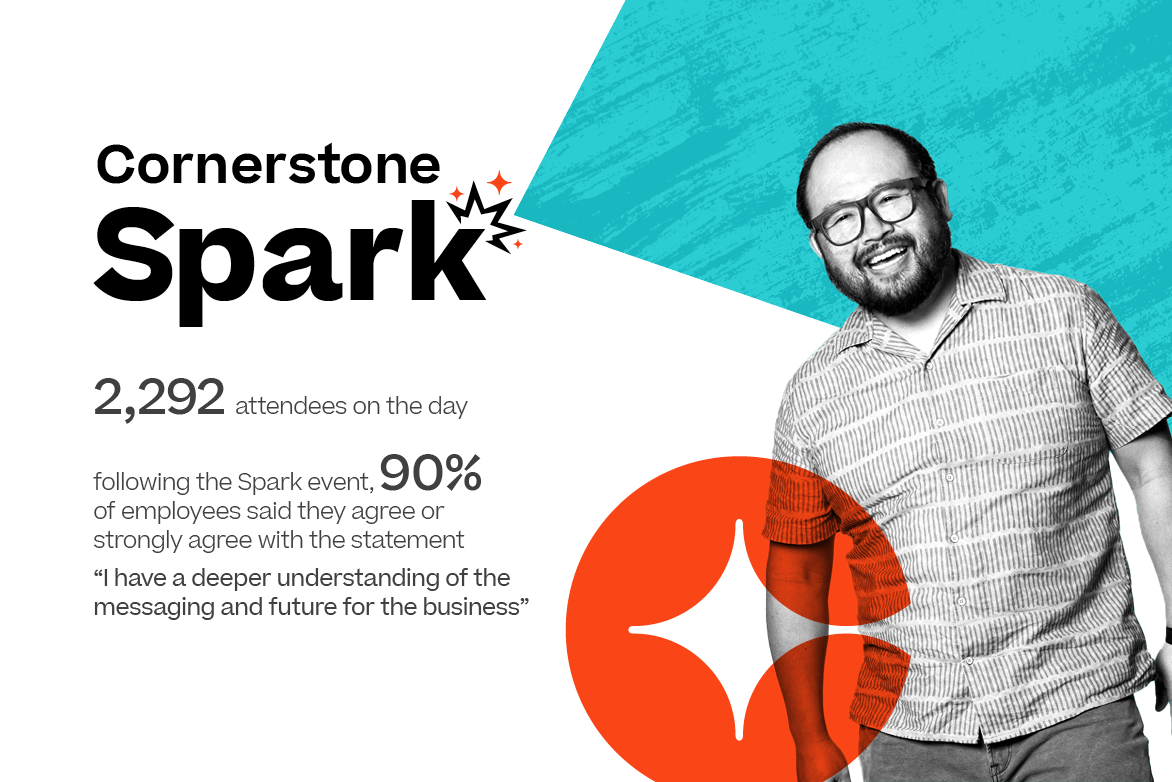 Cornerstone
Spark

2,292 attendees on the day

following the Spark event, 90% of employees said they agree or strongly agree with the statement
“I have a deeper understanding of the messaging and future for the business”